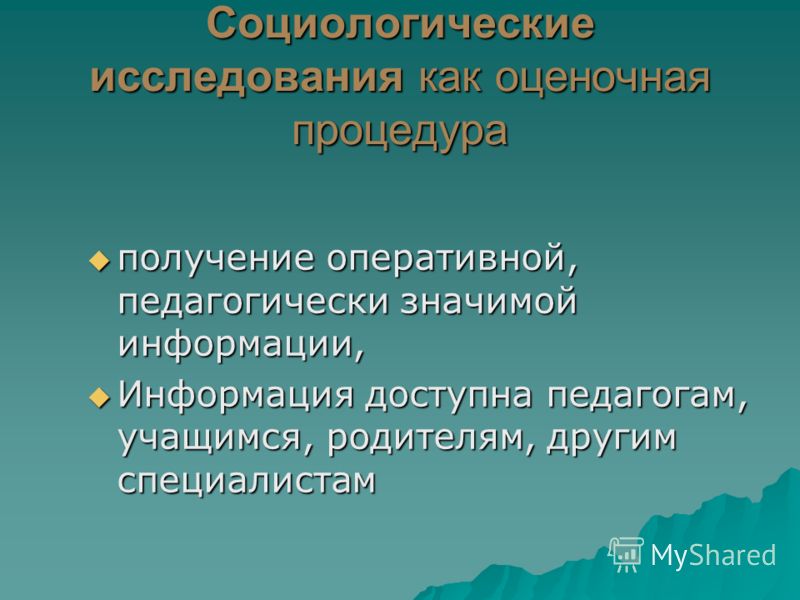 Социологические исследования как оценочная процедура

получение оперативной, педагогически значимой информации,

Информация доступна педагогам, учащимся, родителям, другим специалистам

MyShared